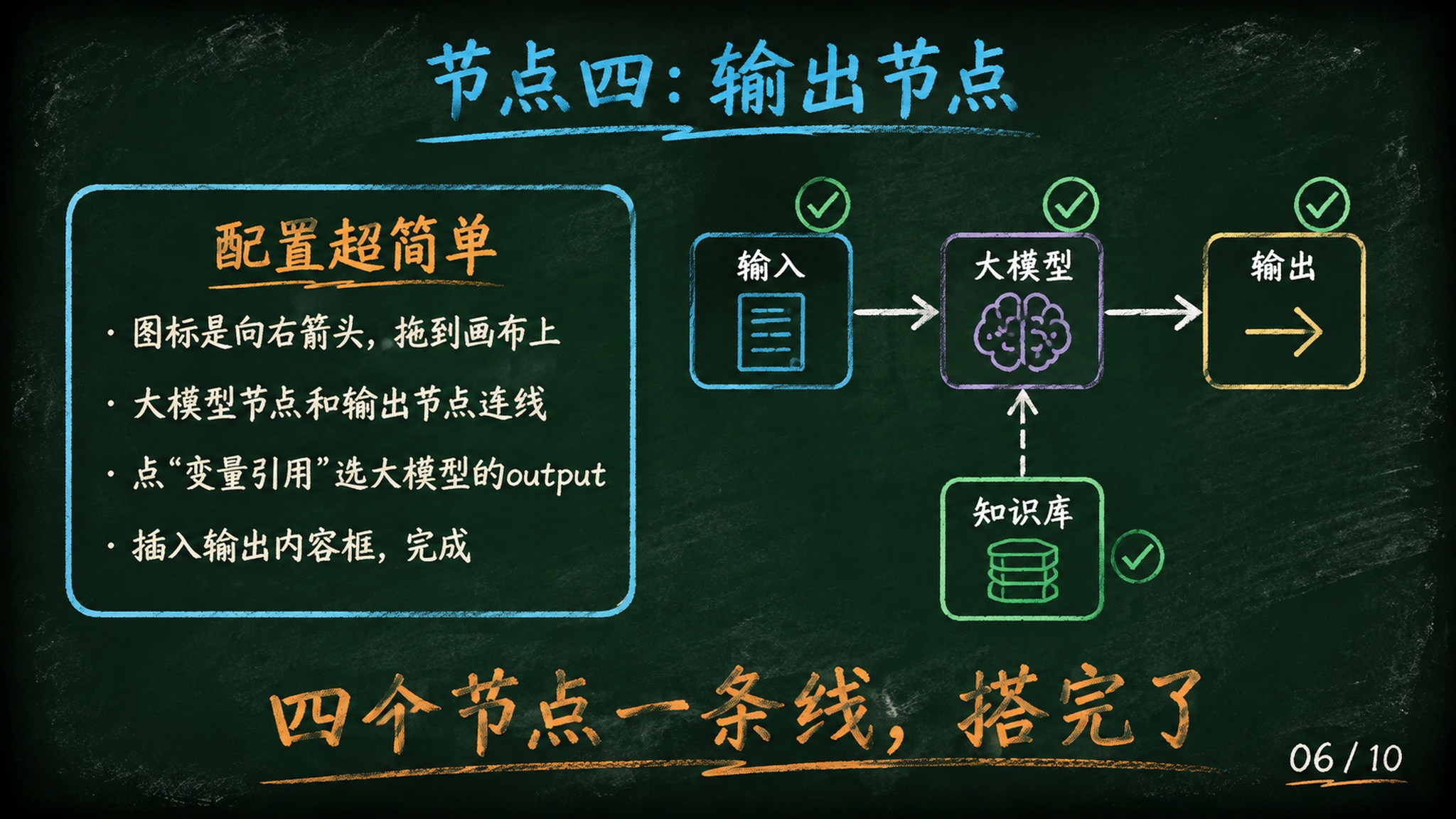 节点四：输出节点

配置超简单

· 图标是向右箭头，拖到画布上

· 大模型节点和输出节点连线

· 点“变量引用”选大模型的output

· 插入输出内容框，完成

输入

大模型

输出

知识库

四个节点一条线，搭完了

06 / 10